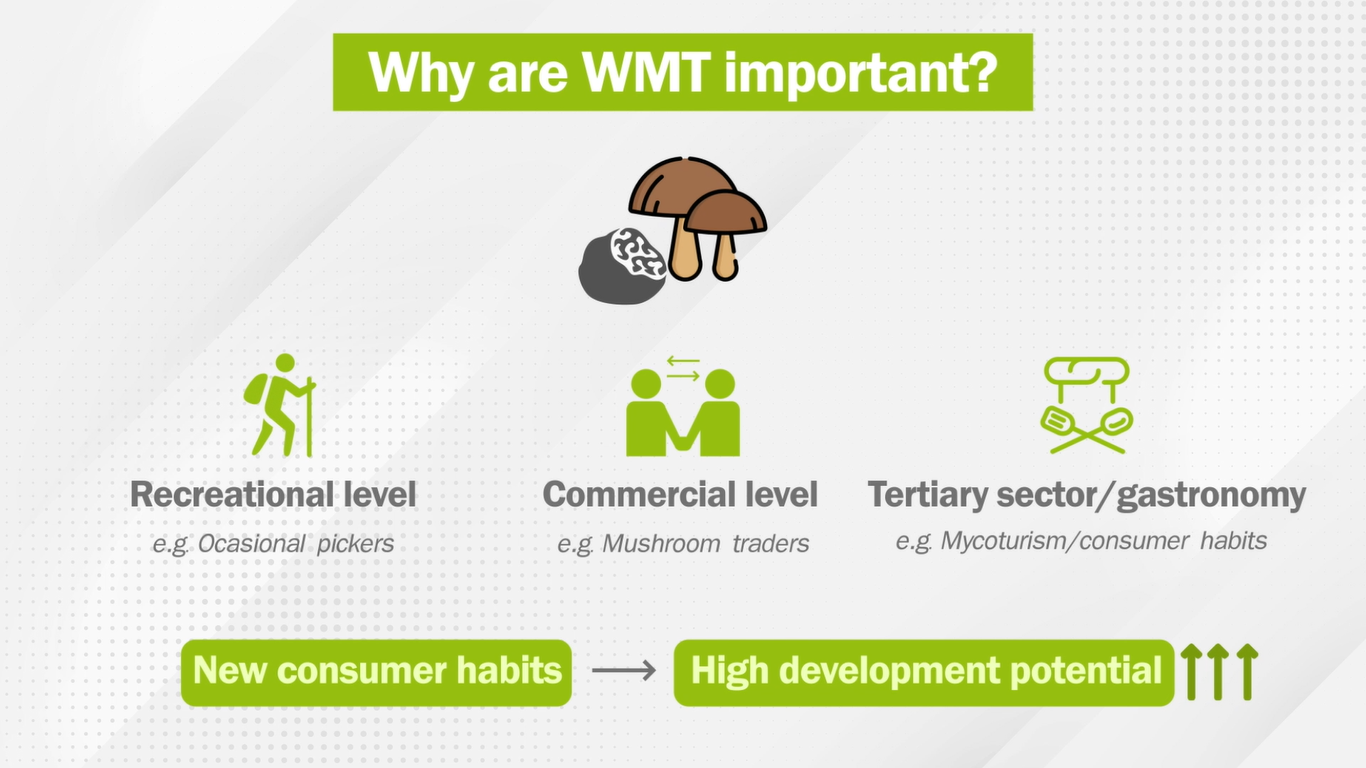 Why are WMT important?

Recreational level
e.g. Ocasional pickers

Commercial level
e.g. Mushroom traders

Tertiary sector/gastronomy
e.g. Mycoturism/consumer habits

New consumer habits → High development potential